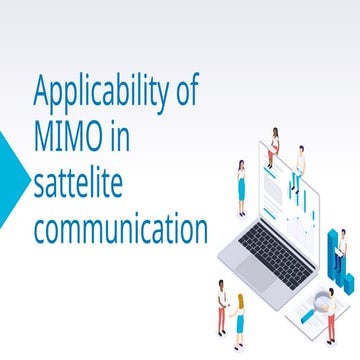 Applicability of MIMO in sattelite communication